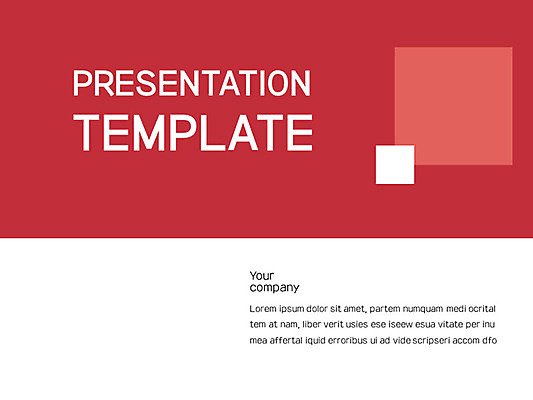 PRESENTATION
TEMPLATE

Your
company

Lorem ipsum dolor sit amet, partem numquam medi ocrital tem at nam, liber verit usies ese iseew esua vitate per inu mea affertal iquid erroribus ui ad vide scripseri accom dfo